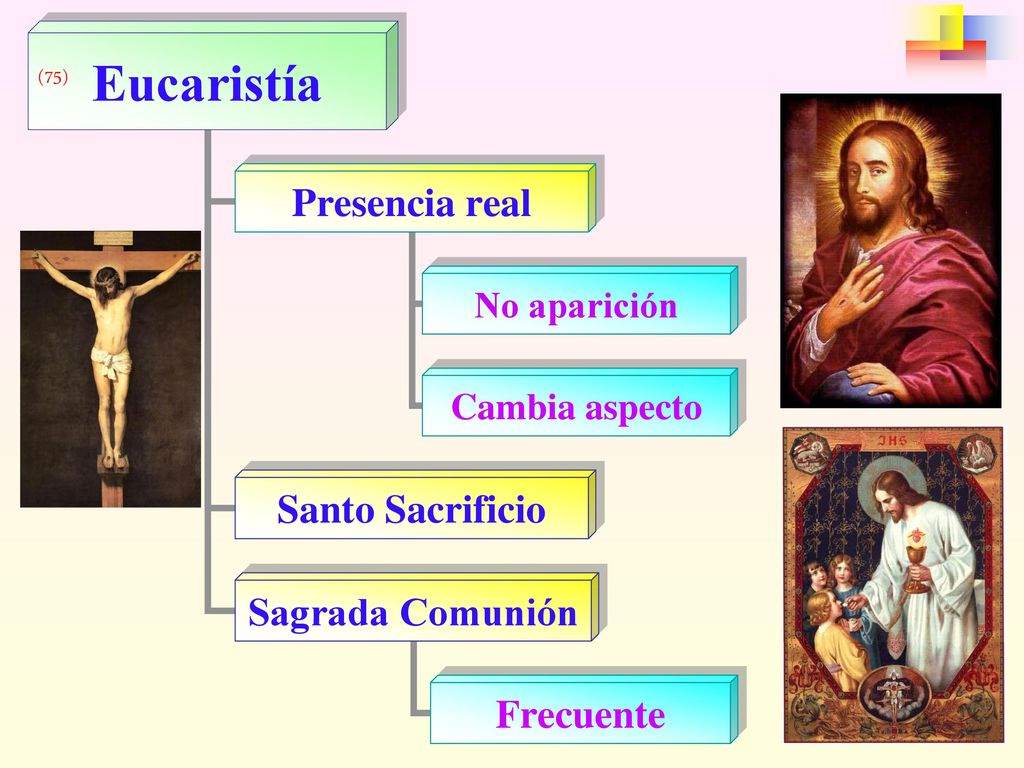 (75) Eucaristía

Presencia real

No aparición

Cambia aspecto

Santo Sacrificio

Sagrada Comunión

Frecuente

IHS